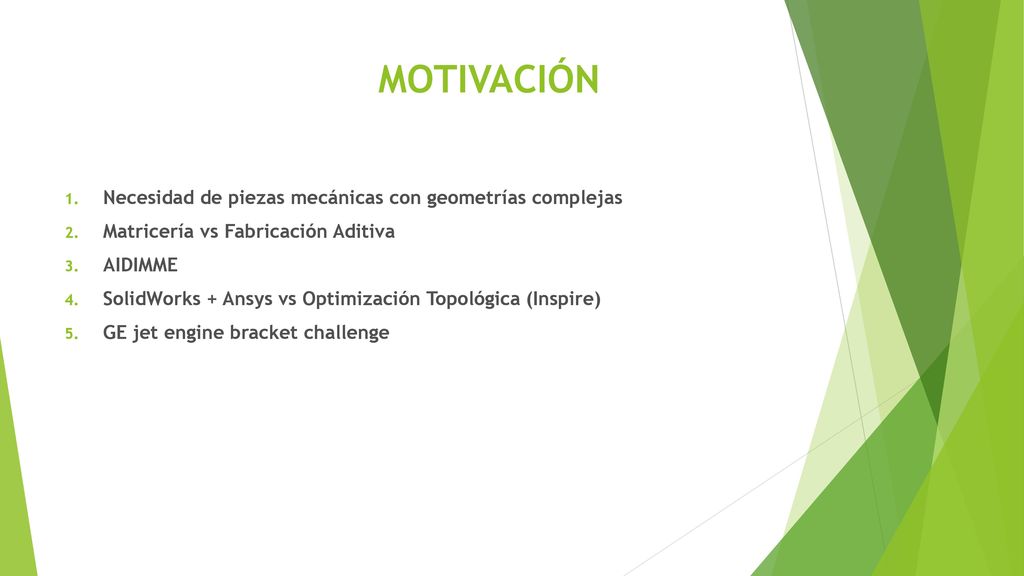 MOTIVACIÓN

1. Necesidad de piezas mecánicas con geometrías complejas
2. Matricería vs Fabricación Aditiva
3. AIDIMME
4. SolidWorks + Ansys vs Optimización Topológica (Inspire)
5. GE jet engine bracket challenge